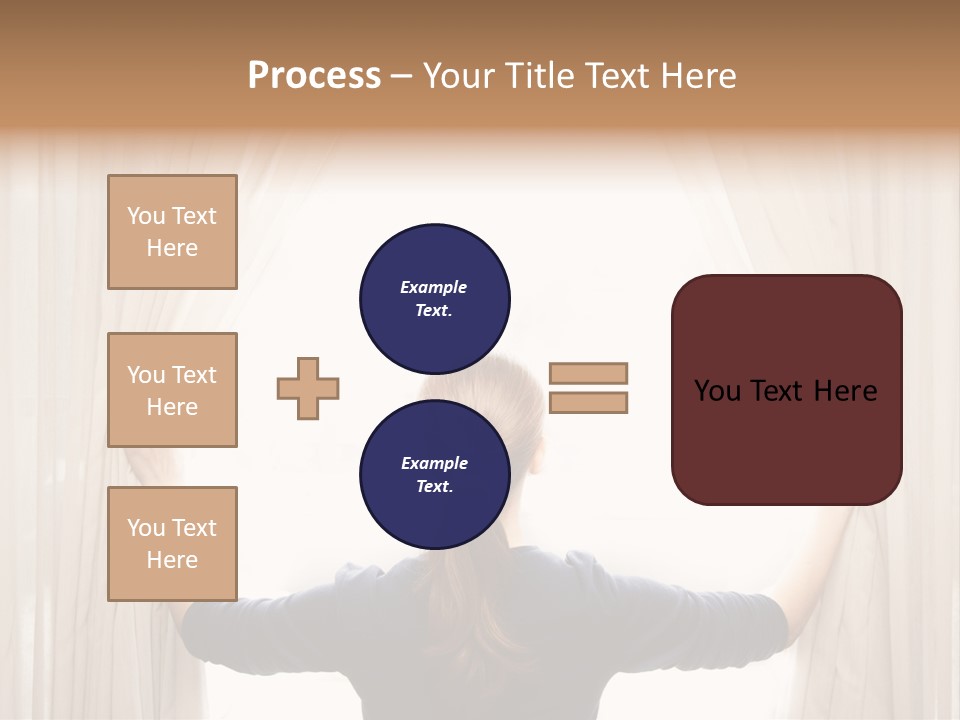 Process – Your Title Text Here

You Text Here

You Text Here

You Text Here

Example Text.

Example Text.

You Text Here